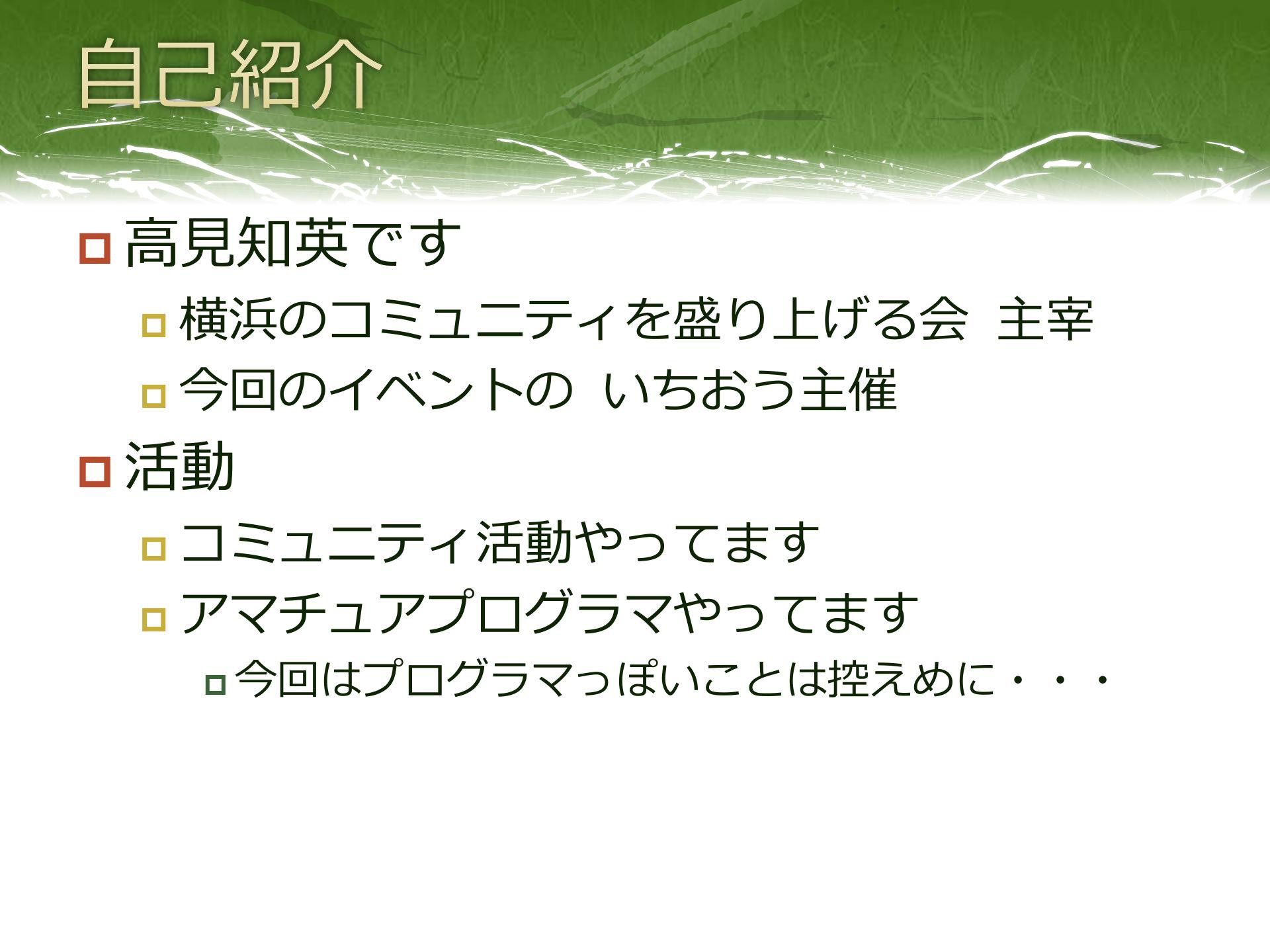 自己紹介

高見知英です

横浜のコミュニティを盛り上げる会　主宰

今回のイベントの　いちおう主催

活動

コミュニティ活動やってます

アマチュアプログラマやってます

今回はプログラマっぽいことは控えめに・・・